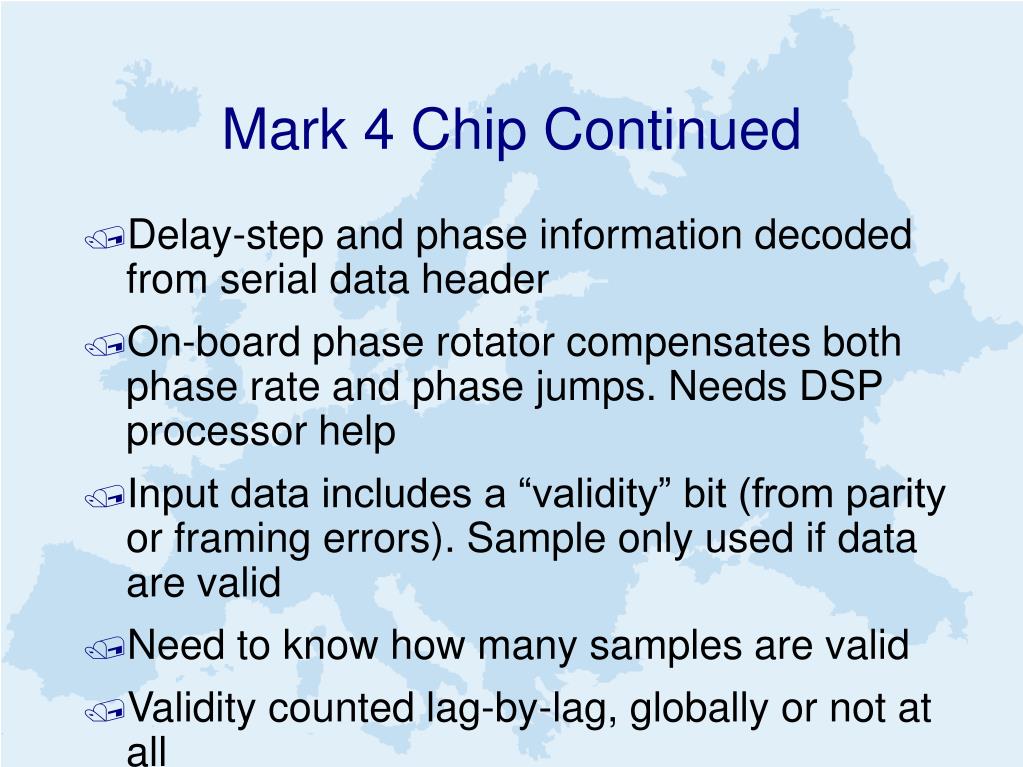 Mark 4 Chip Continued

Delay-step and phase information decoded from serial data header

On-board phase rotator compensates both phase rate and phase jumps. Needs DSP processor help

Input data includes a “validity” bit (from parity or framing errors). Sample only used if data are valid

Need to know how many samples are valid

Validity counted lag-by-lag, globally or not at all